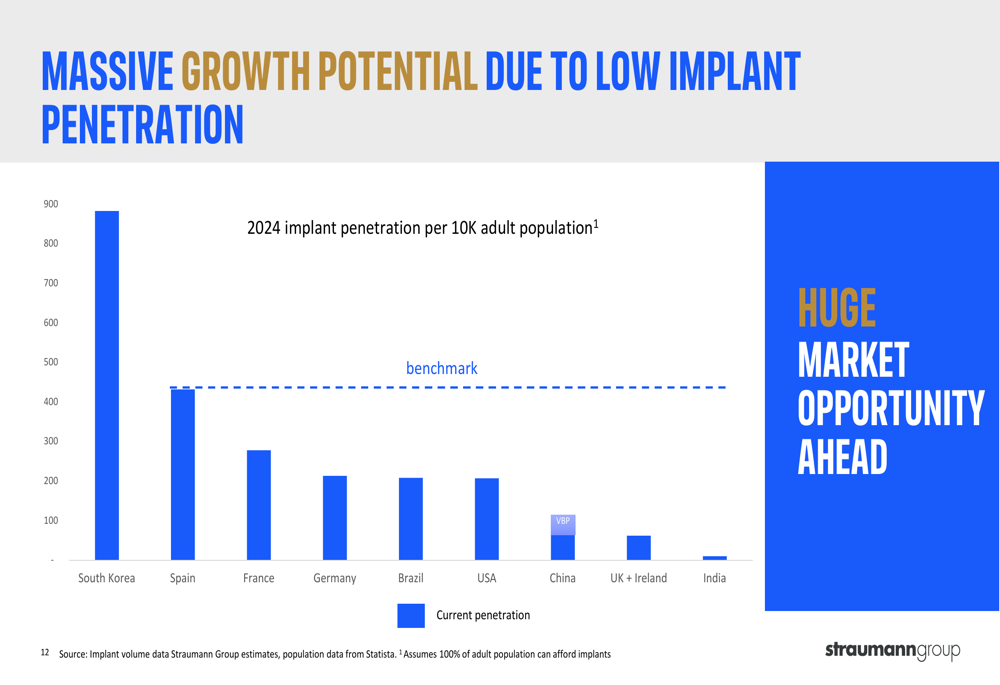 MASSIVE GROWTH POTENTIAL DUE TO LOW IMPLANT PENETRATION

2024 implant penetration per 10K adult population$^1$

900
800
700
600
500
400
300
200
100
-

benchmark

VBP

South Korea
Spain
France
Germany
Brazil
USA
China
UK + Ireland
India

Current penetration

HUGE
MARKET
OPPORTUNITY
AHEAD

12 Source: Implant volume data Straumann Group estimates, population data from Statista. $^1$ Assumes 100% of adult population can afford implants

straumanngroup